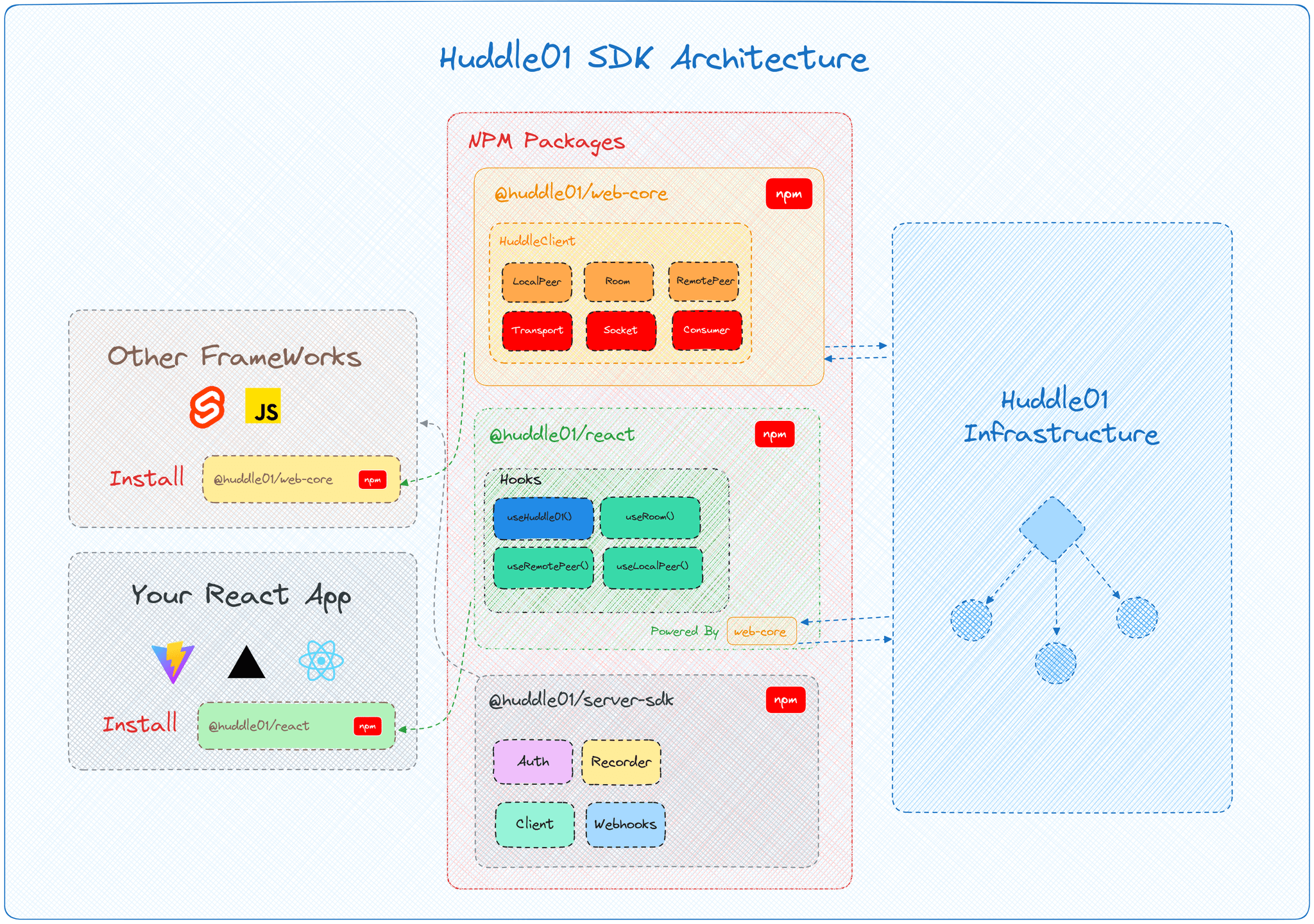 Huddle01 SDK Architecture

Other FrameWorks

JS

Install

@huddle01/web-core npm

Your React App

Install

@huddle01/react npm

NPM Packages

@huddle01/web-core npm

HuddleClient

LocalPeer

Room

RemotePeer

Transport

Socket

Consumer

@huddle01/react npm

Hooks

useHuddle01()

useRoom()

useRemotePeer()

useLocalPeer()

Powered By web-core

@huddle01/server-sdk npm

Auth

Recorder

Client

Webhooks

Huddle01 Infrastructure